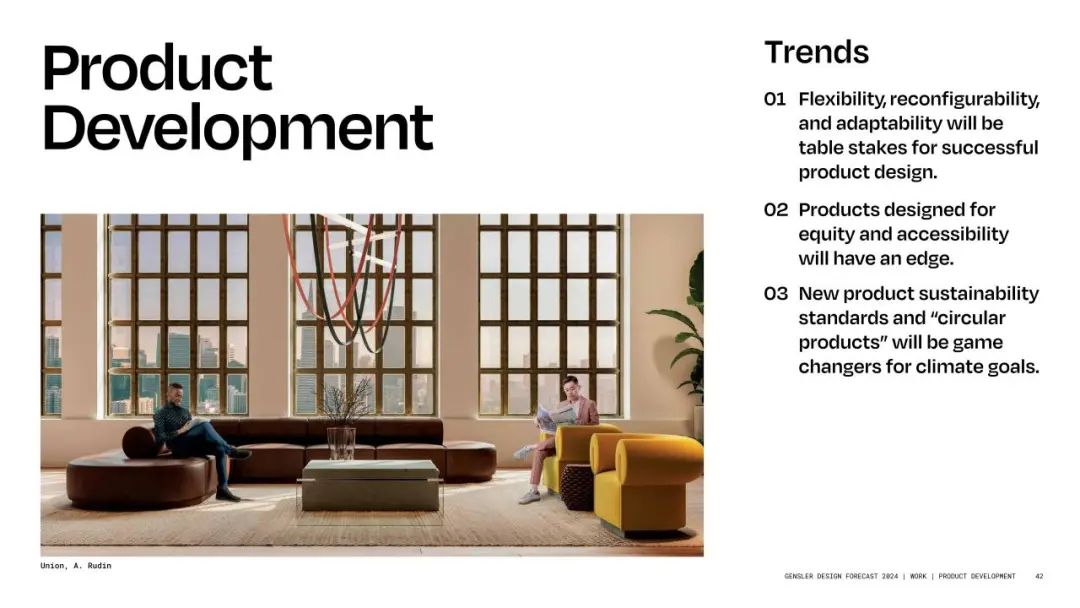 Product Development

Union, A. Rudin

Trends

01 Flexibility, reconfigurability, and adaptability will be table stakes for successful product design.

02 Products designed for equity and accessibility will have an edge.

03 New product sustainability standards and "circular products" will be game changers for climate goals.

GENSLER DESIGN FORECAST 2024 | WORK | PRODUCT DEVELOPMENT 42